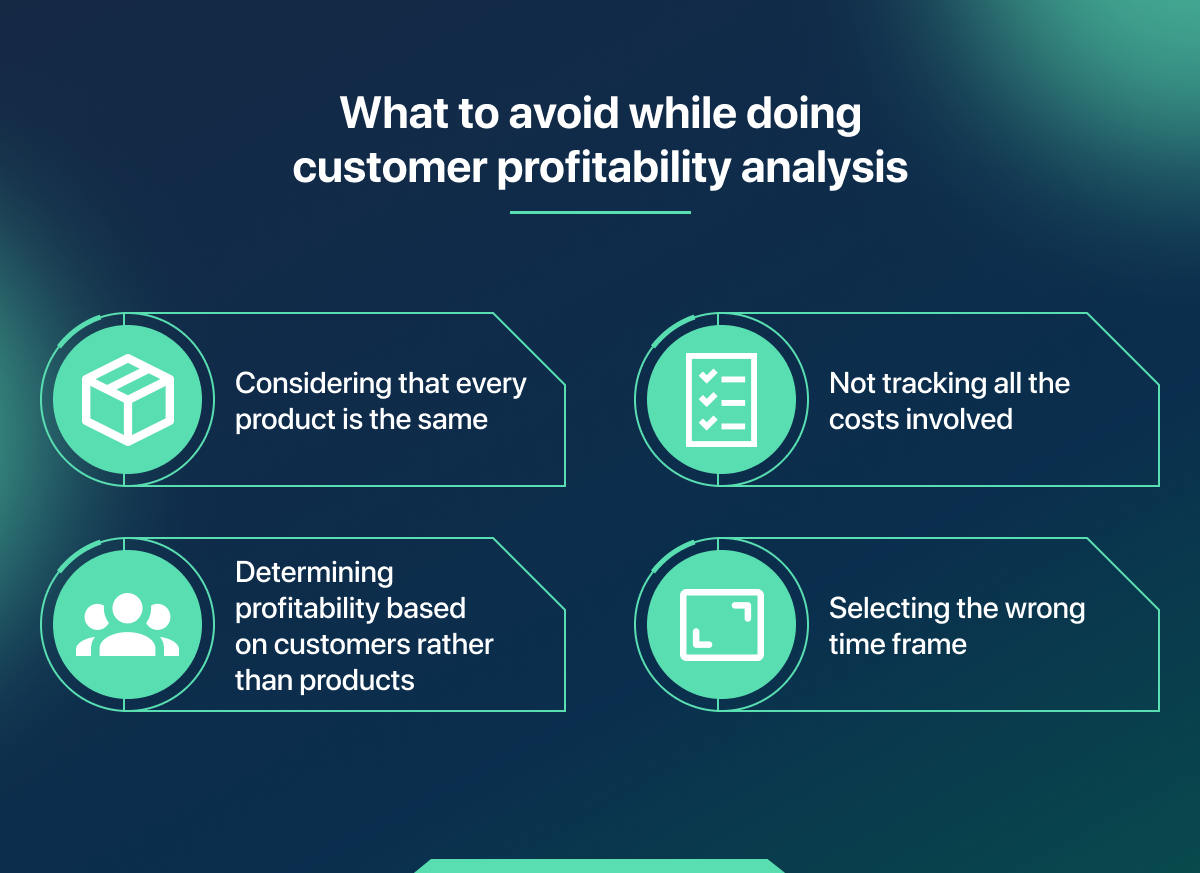 What to avoid while doing customer profitability analysis

Considering that every product is the same

Not tracking all the costs involved

Determining profitability based on customers rather than products

Selecting the wrong time frame